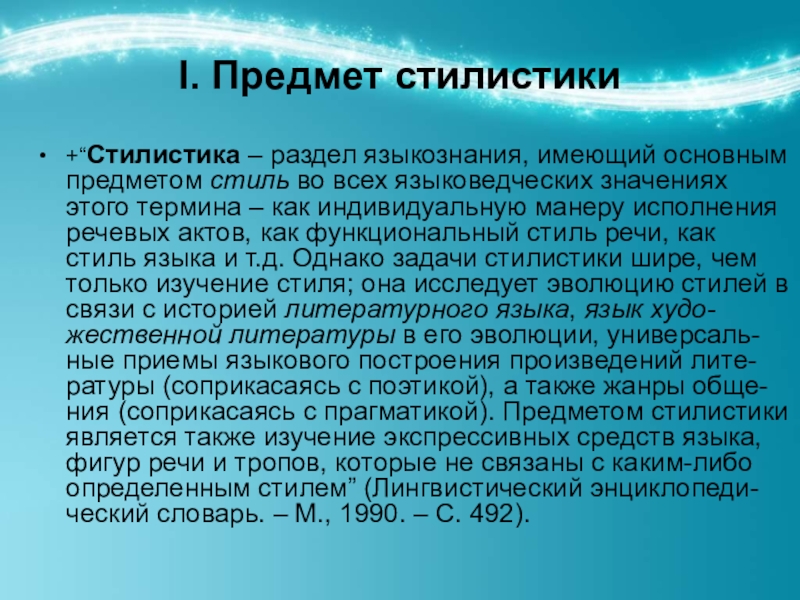 I. Предмет стилистики

• +“Стилистика – раздел языкознания, имеющий основным предметом стиль во всех языковедческих значениях этого термина – как индивидуальную манеру исполнения речевых актов, как функциональный стиль речи, как стиль языка и т.д. Однако задачи стилистики шире, чем только изучение стиля; она исследует эволюцию стилей в связи с историей литературного языка, язык художественной литературы в его эволюции, универсальные приемы языкового построения произведений литературы (соприкасаясь с поэтикой), а также жанры общения (соприкасаясь с прагматикой). Предметом стилистики является также изучение экспрессивных средств языка, фигур речи и тропов, которые не связаны с каким-либо определенным стилем” (Лингвистический энциклопедический словарь. – М., 1990. – С. 492).